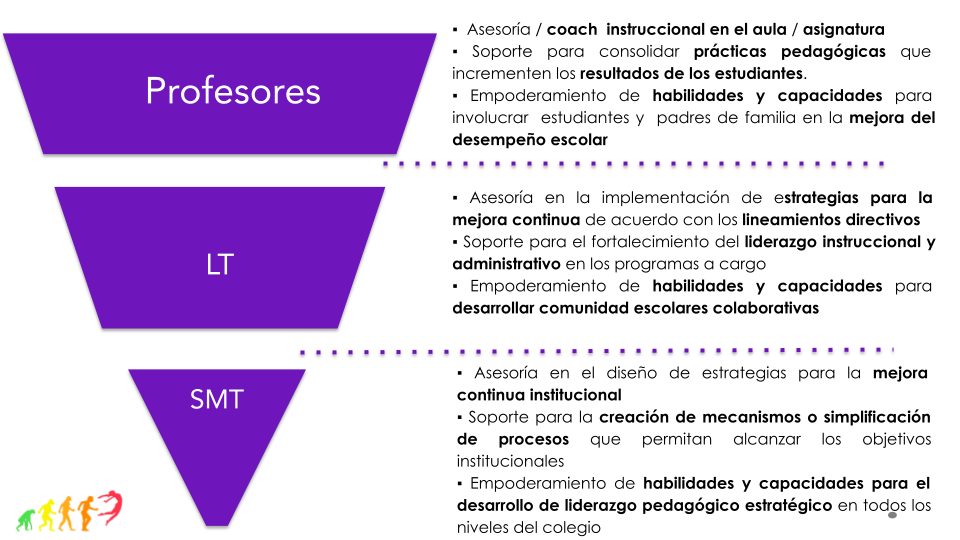 Profesores

▪ Asesoría / coach instruccional en el aula / asignatura
▪ Soporte para consolidar prácticas pedagógicas que incrementen los resultados de los estudiantes.
▪ Empoderamiento de habilidades y capacidades para involucrar estudiantes y padres de familia en la mejora del desempeño escolar

LT

▪ Asesoría en la implementación de estrategias para la mejora continua de acuerdo con los lineamientos directivos
▪ Soporte para el fortalecimiento del liderazgo instruccional y administrativo en los programas a cargo
▪ Empoderamiento de habilidades y capacidades para desarrollar comunidad escolares colaborativas

SMT

▪ Asesoría en el diseño de estrategias para la mejora continua institucional
▪ Soporte para la creación de mecanismos o simplificación de procesos que permitan alcanzar los objetivos institucionales
▪ Empoderamiento de habilidades y capacidades para el desarrollo de liderazgo pedagógico estratégico en todos los niveles del colegio